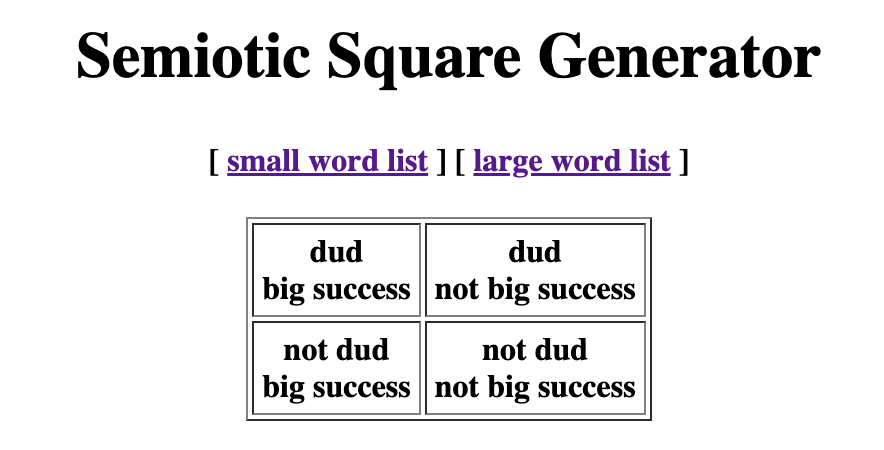 Semiotic Square Generator

[ small word list ] [ large word list ]

| dud big success | dud not big success |
|---|---|
| not dud big success | not dud not big success |